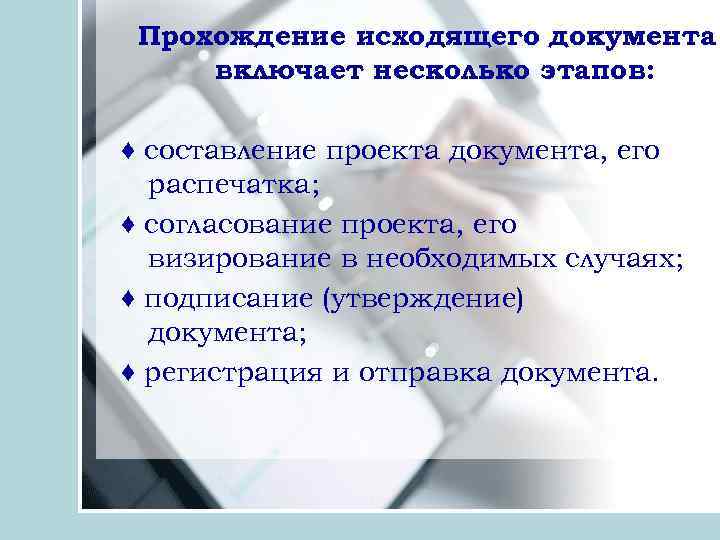 Прохождение исходящего документа включает несколько этапов:

♦ составление проекта документа, его распечатка;
♦ согласование проекта, его визирование в необходимых случаях;
♦ подписание (утверждение) документа;
♦ регистрация и отправка документа.